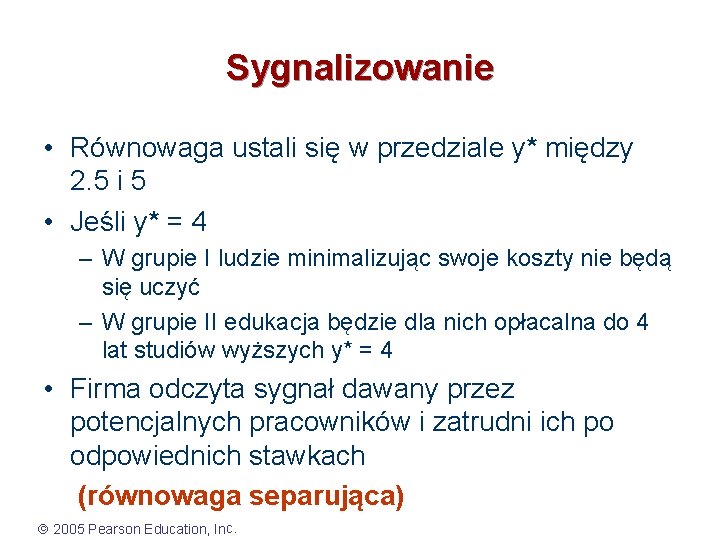 Sygnalizowanie

• Równowaga ustali się w przedziale y* między 2.5 i 5

• Jeśli y* = 4

– W grupie I ludzie minimalizując swoje koszty nie będą się uczyć

– W grupie II edukacja będzie dla nich opłacalna do 4 lat studiów wyższych y* = 4

• Firma odczyta sygnał dawany przez potencjalnych pracowników i zatrudni ich po odpowiednich stawkach

(równowaga separująca)

© 2005 Pearson Education, Inc.